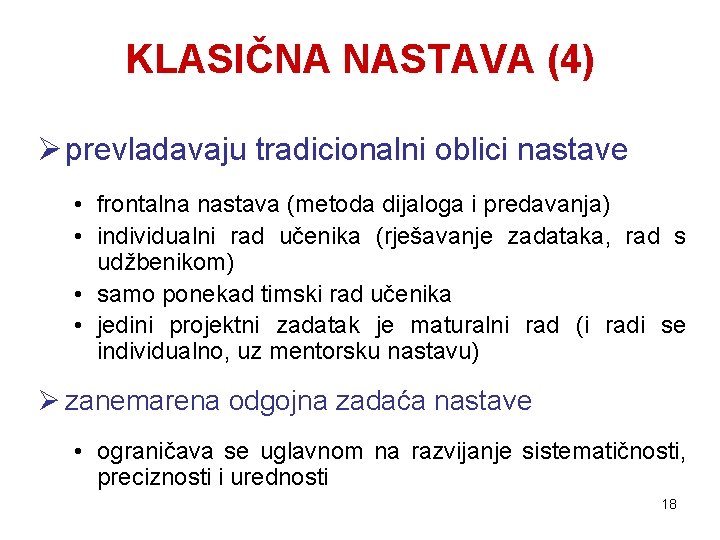 KLASIČNA NASTAVA (4)

➢ prevladavaju tradicionalni oblici nastave

• frontalna nastava (metoda dijaloga i predavanja)
• individualni rad učenika (rješavanje zadataka, rad s udžbenikom)
• samo ponekad timski rad učenika
• jedini projektni zadatak je maturalni rad (i radi se individualno, uz mentorsku nastavu)

➢ zanemarena odgojna zadaća nastave

• ograničava se uglavnom na razvijanje sistematičnosti, preciznosti i urednosti

18